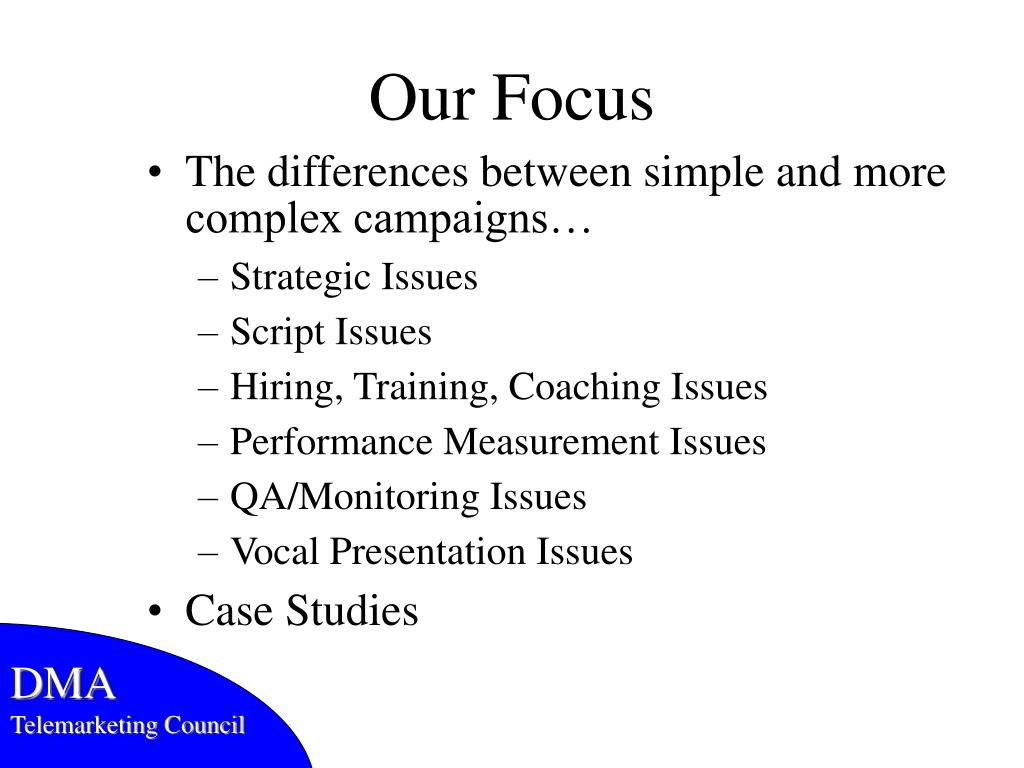 Our Focus

• The differences between simple and more complex campaigns…
– Strategic Issues
– Script Issues
– Hiring, Training, Coaching Issues
– Performance Measurement Issues
– QA/Monitoring Issues
– Vocal Presentation Issues
• Case Studies

DMA
Telemarketing Council